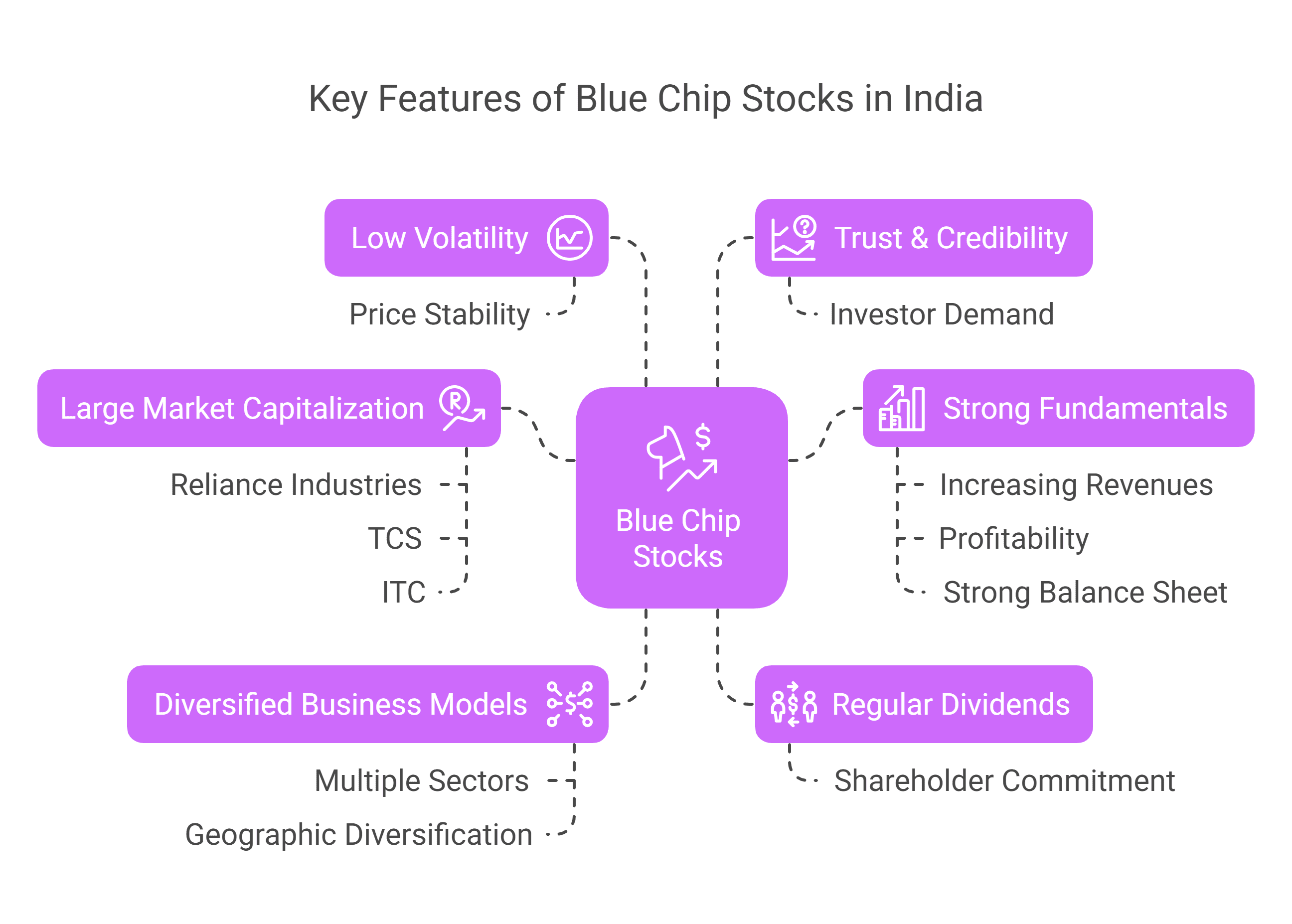 Key Features of Blue Chip Stocks in India

Low Volatility

Price Stability

Trust & Credibility

Investor Demand

Large Market Capitalization

Reliance Industries

TCS

ITC

Blue Chip Stocks

Strong Fundamentals

Increasing Revenues

Profitability

Strong Balance Sheet

Diversified Business Models

Multiple Sectors

Geographic Diversification

Regular Dividends

Shareholder Commitment